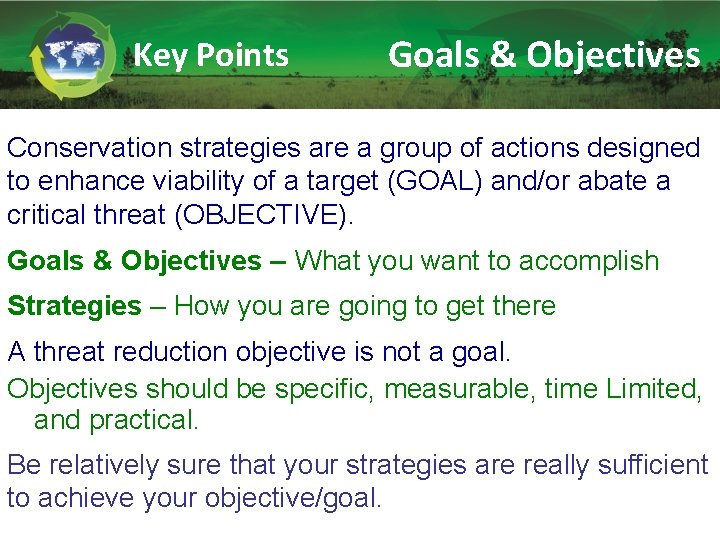 Key Points Goals & Objectives

Conservation strategies are a group of actions designed to enhance viability of a target (GOAL) and/or abate a critical threat (OBJECTIVE).

Goals & Objectives – What you want to accomplish

Strategies – How you are going to get there

A threat reduction objective is not a goal.

Objectives should be specific, measurable, time Limited, and practical.

Be relatively sure that your strategies are really sufficient to achieve your objective/goal.